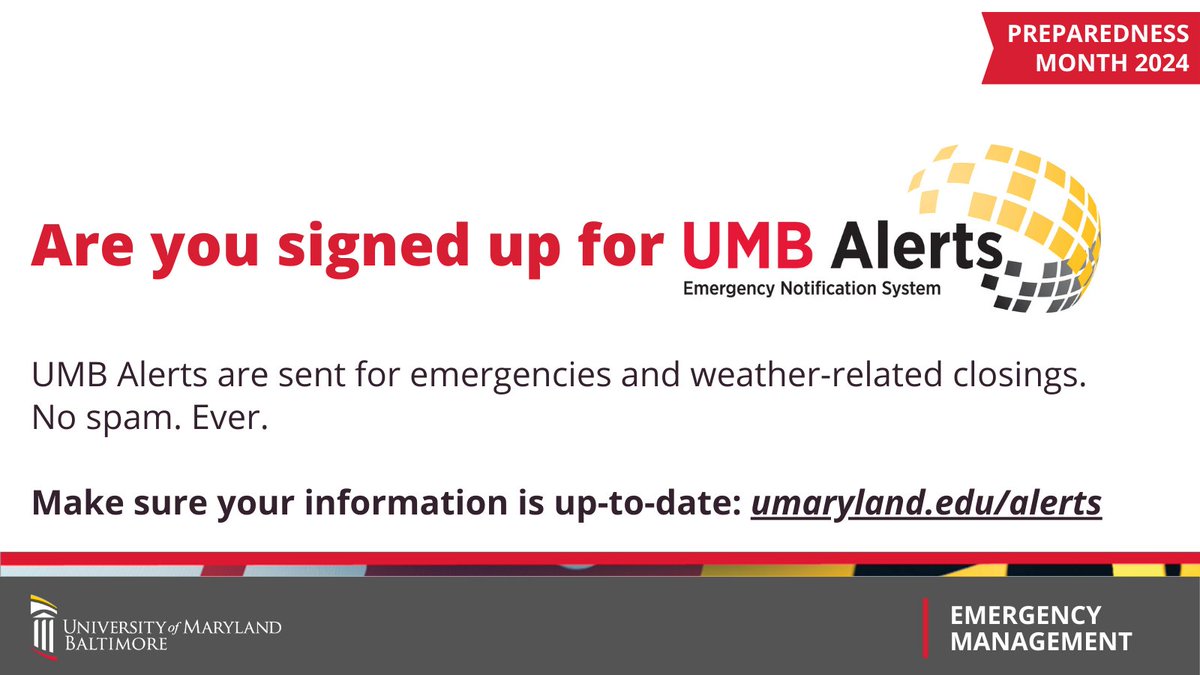 PREPAREDNESS MONTH 2024

Are you signed up for UMB Alerts
Emergency Notification System

UMB Alerts are sent for emergencies and weather-related closings. No spam. Ever.

Make sure your information is up-to-date: umaryland.edu/alerts

UNIVERSITY of MARYLAND BALTIMORE

EMERGENCY MANAGEMENT